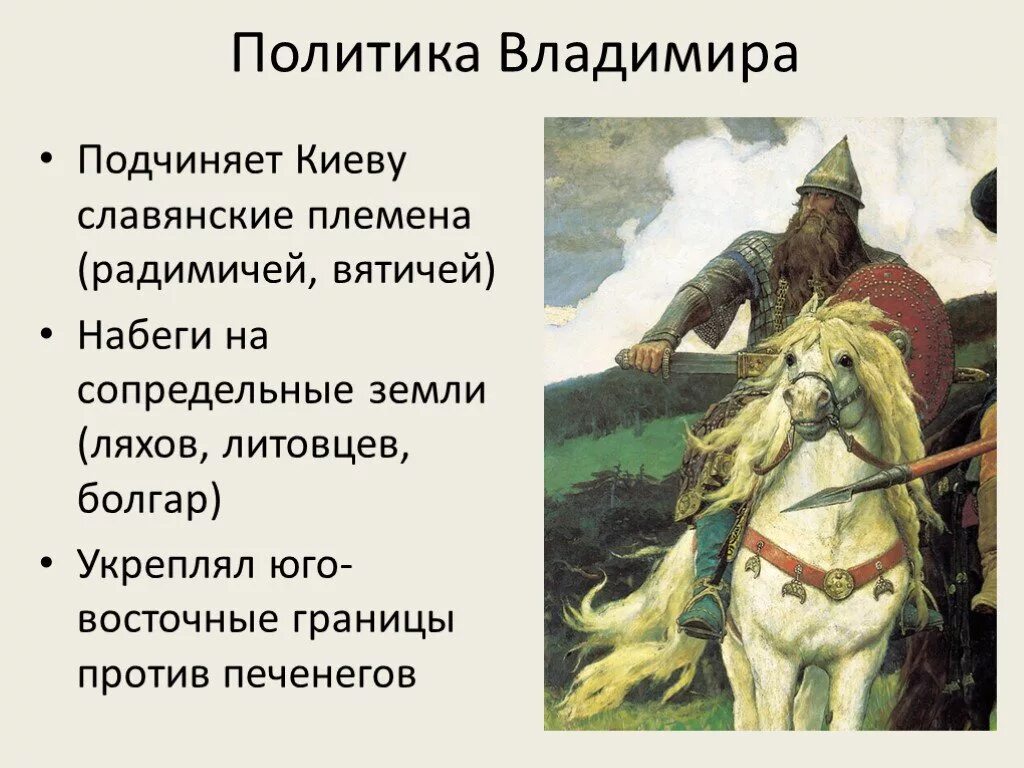 Политика Владимира

• Подчиняет Киеву славянские племена (радимичей, вятичей)

• Набеги на сопредельные земли (ляхов, литовцев, болгар)

• Укреплял юго-восточные границы против печенегов